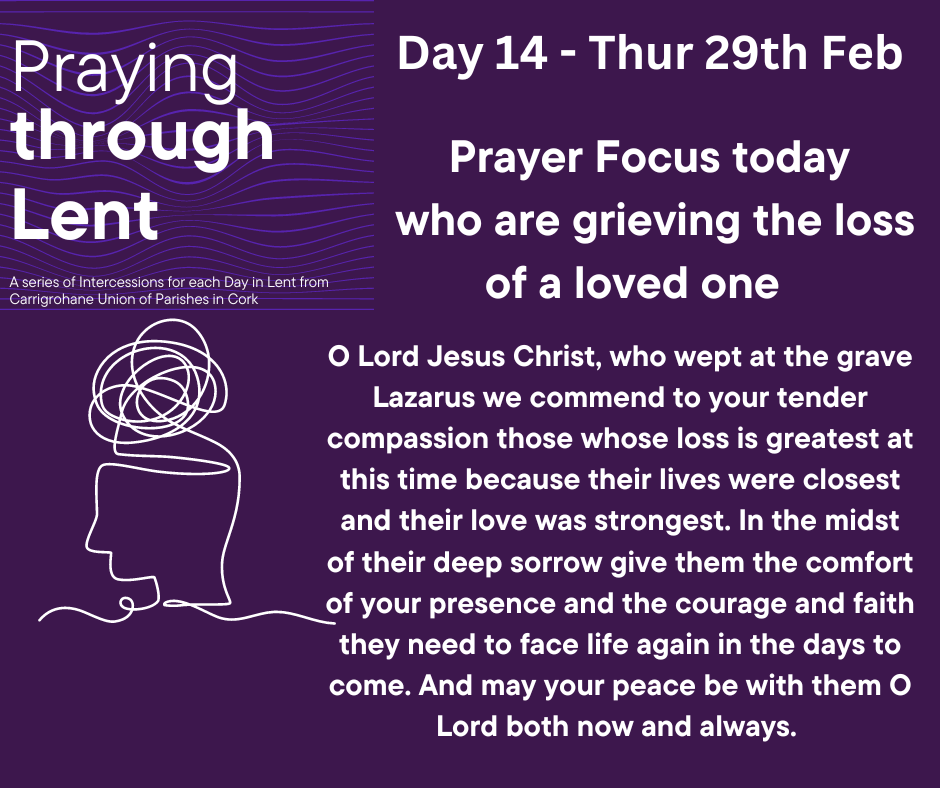 Praying
through
Lent

A series of Intercessions for each Day in Lent from Carrigrohane Union of Parishes in Cork

Day 14 - Thur 29th Feb

Prayer Focus today who are grieving the loss of a loved one

O Lord Jesus Christ, who wept at the grave Lazarus we commend to your tender compassion those whose loss is greatest at this time because their lives were closest and their love was strongest. In the midst of their deep sorrow give them the comfort of your presence and the courage and faith they need to face life again in the days to come. And may your peace be with them O Lord both now and always.